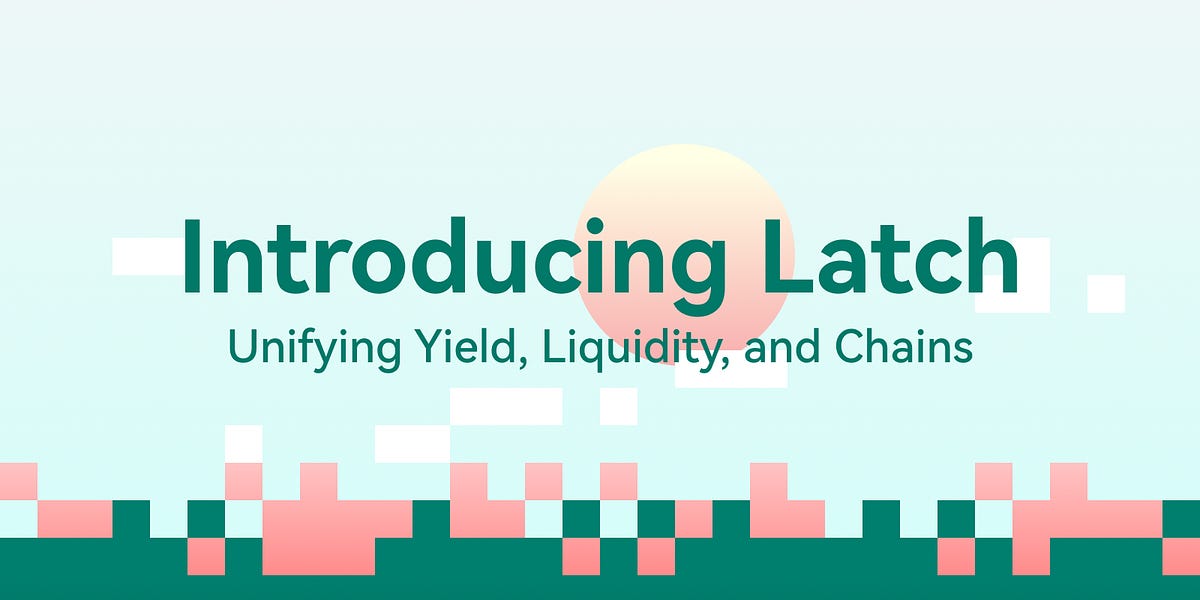 Introducing Latch

Unifying Yield, Liquidity, and Chains